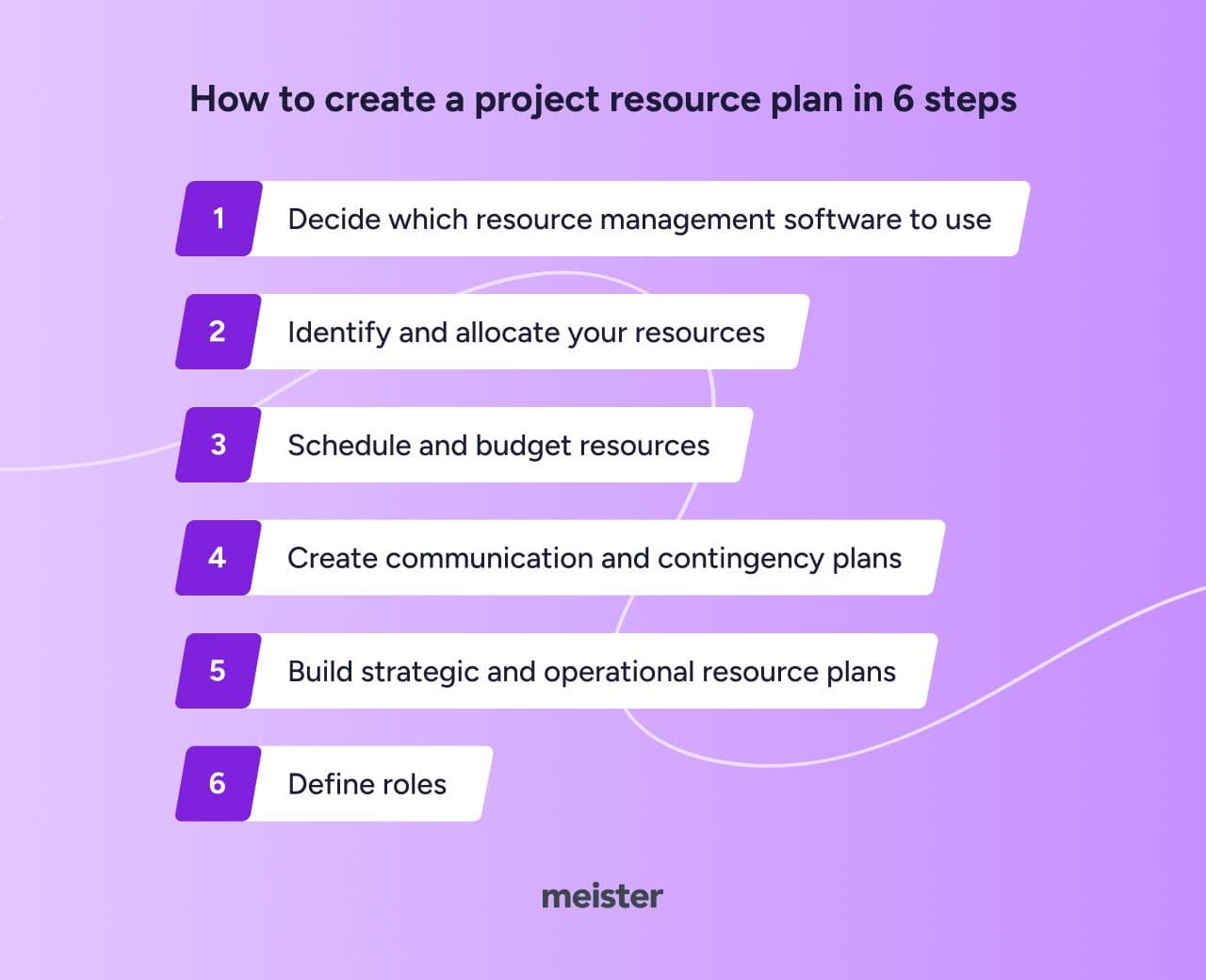 How to create a project resource plan in 6 steps

1 Decide which resource management software to use

2 Identify and allocate your resources

3 Schedule and budget resources

4 Create communication and contingency plans

5 Build strategic and operational resource plans

6 Define roles

meister